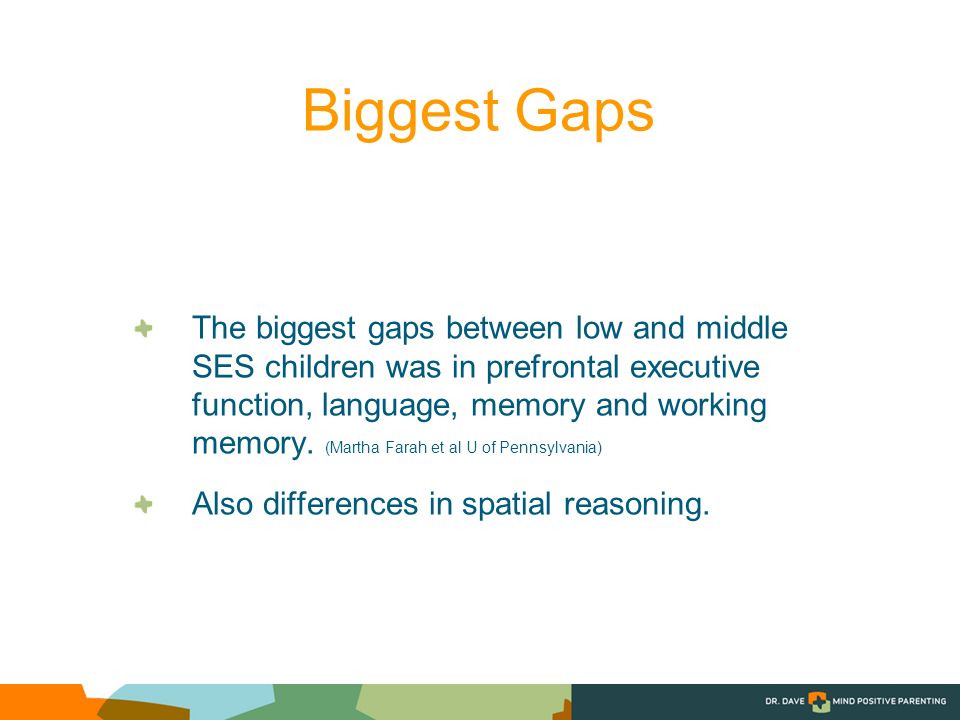 Biggest Gaps

The biggest gaps between low and middle SES children was in prefrontal executive function, language, memory and working memory. (Martha Farah et al U of Pennsylvania)

Also differences in spatial reasoning.

DR. DAVE MIND POSITIVE PARENTING